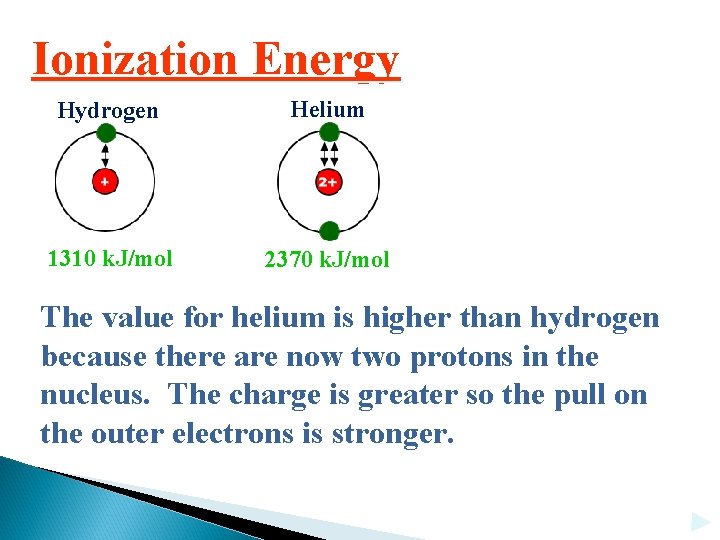 Ionization Energy

Hydrogen

+

1310 kJ/mol

Helium

2+

2370 kJ/mol

The value for helium is higher than hydrogen because there are now two protons in the nucleus. The charge is greater so the pull on the outer electrons is stronger.